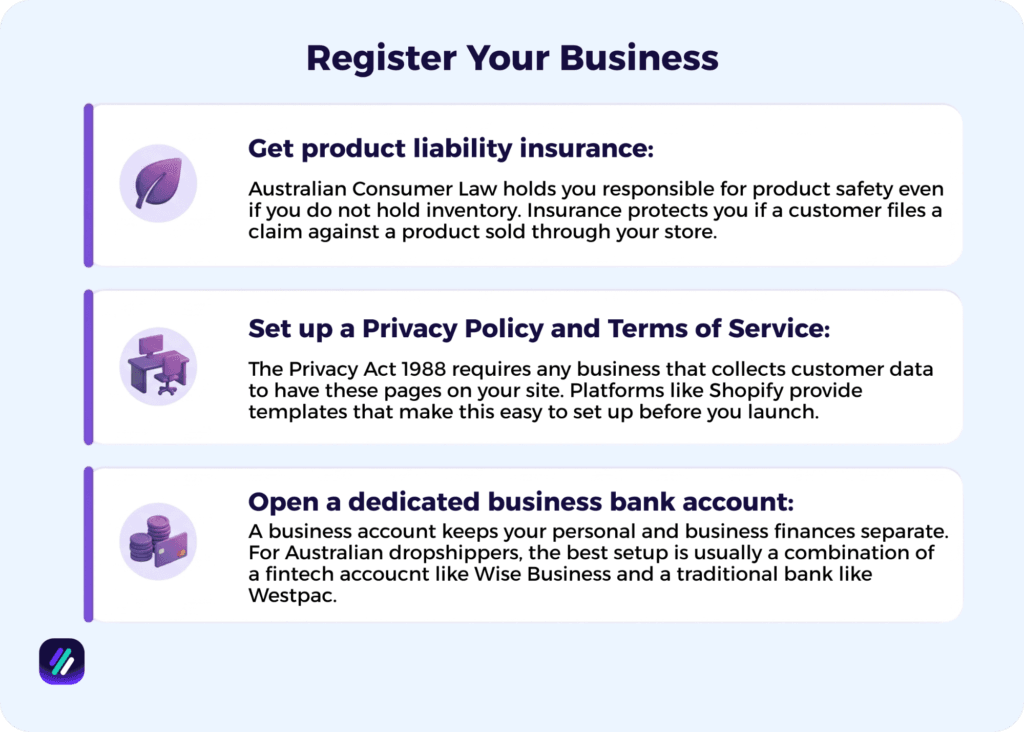 Register Your Business

Get product liability insurance:

Australian Consumer Law holds you responsible for product safety even if you do not hold inventory. Insurance protects you if a customer files a claim against a product sold through your store.

Set up a Privacy Policy and Terms of Service:

The Privacy Act 1988 requires any business that collects customer data to have these pages on your site. Platforms like Shopify provide templates that make this easy to set up before you launch.

Open a dedicated business bank account:

A business account keeps your personal and business finances separate. For Australian dropshippers, the best setup is usually a combination of a fintech accoucnt like Wise Business and a traditional bank like Westpac.